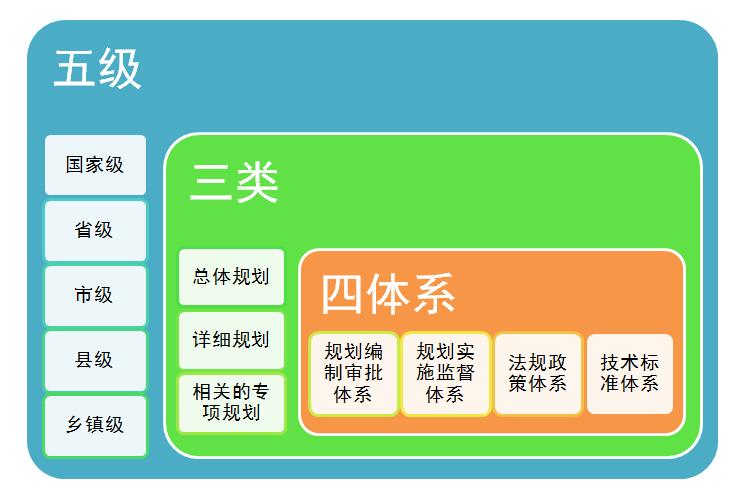 五级

国家级

省级

市级

县级

乡镇级

三类

总体规划

详细规划

相关的专项规划

四体系

规划编制审批体系

规划实施监督体系

法规政策体系

技术标准体系